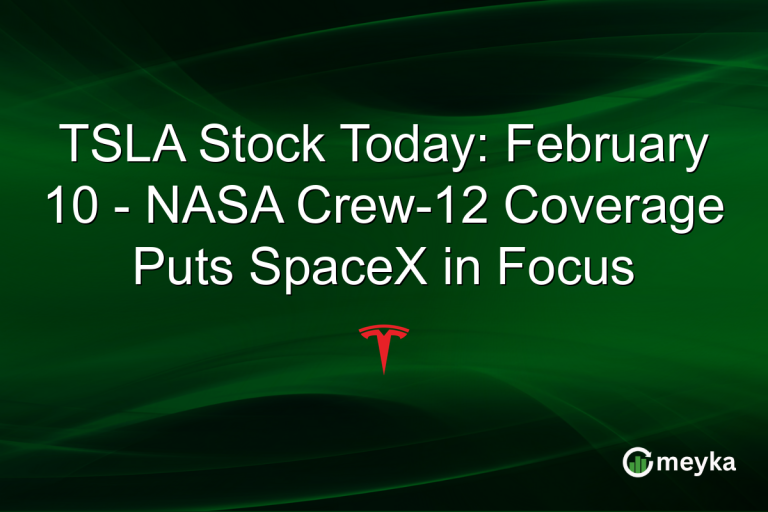 TSLA Stock Today: February 10 - NASA Crew-12 Coverage Puts SpaceX in Focus

meyka